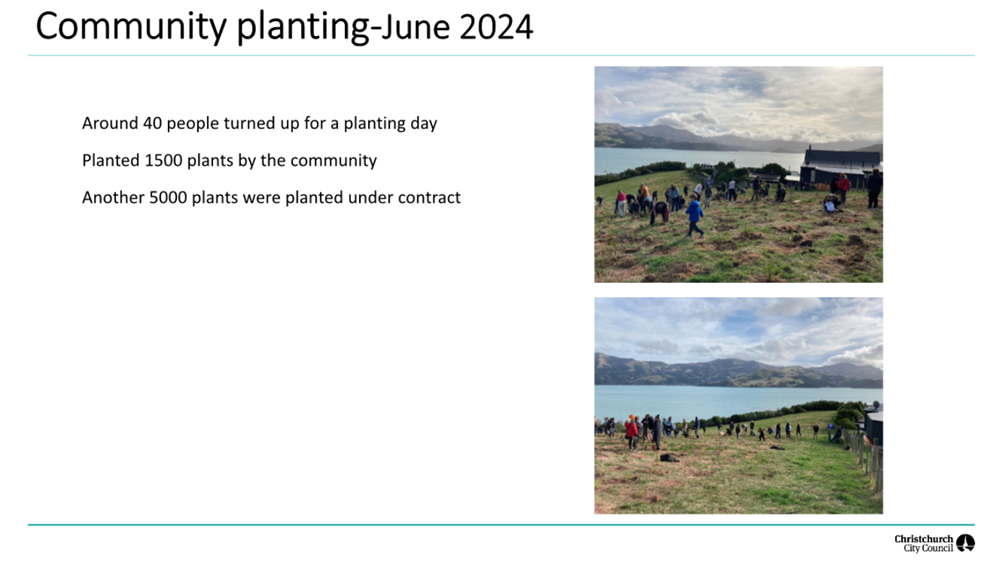 Community planting-June 2024

Around 40 people turned up for a planting day

Planted 1500 plants by the community

Another 5000 plants were planted under contract

Christchurch City Council